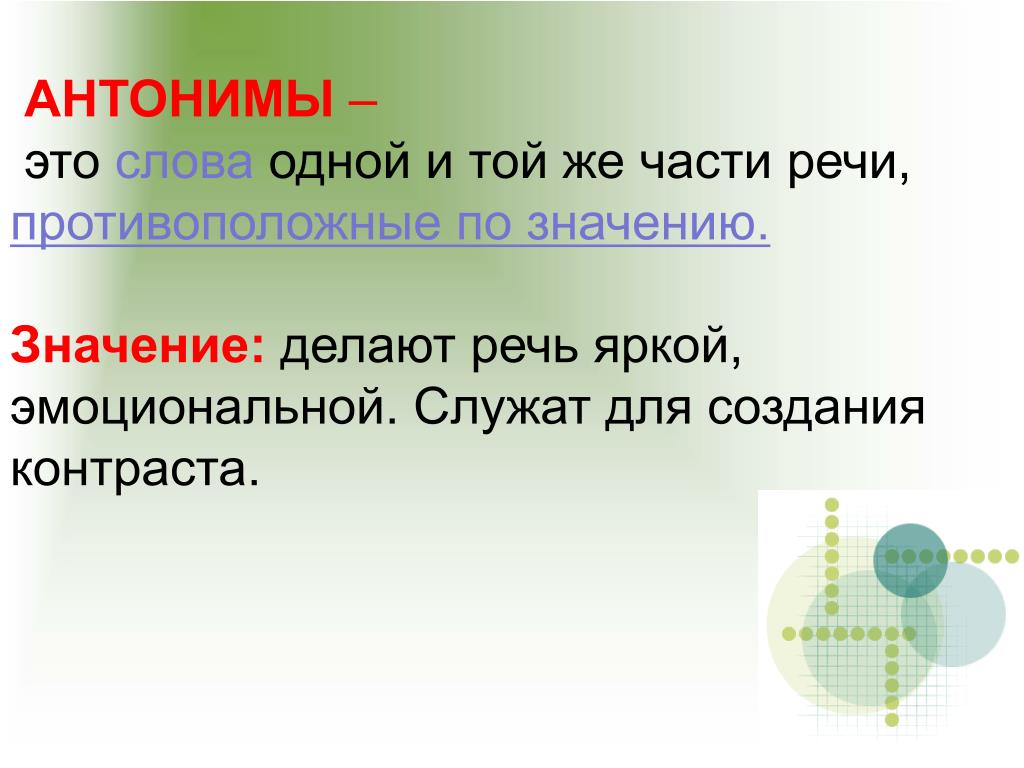 АНТОНИМЫ –
это слова одной и той же части речи, противоположные по значению.

Значение: делают речь яркой, эмоциональной. Служат для создания контраста.